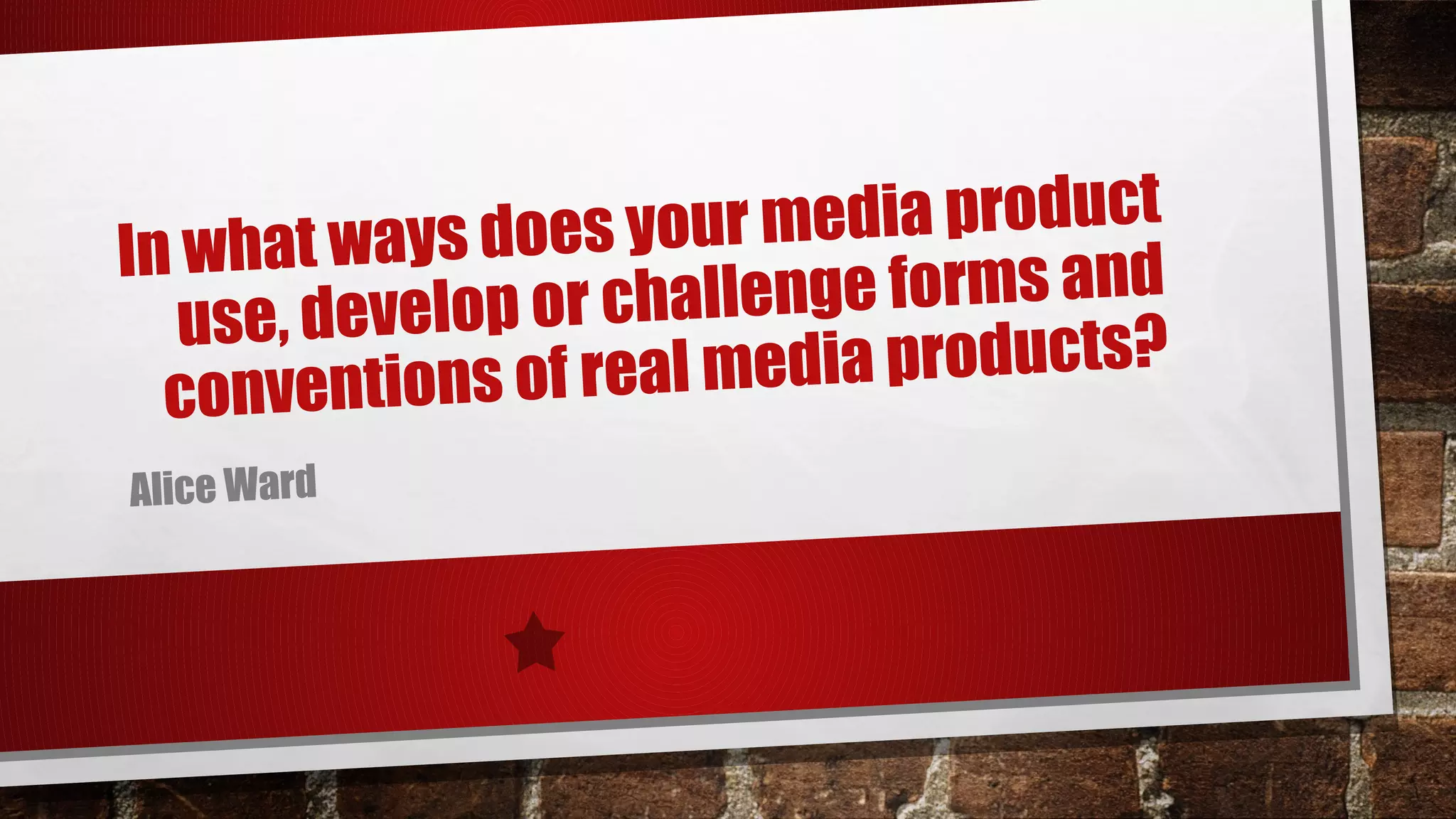 In what ways does your media product use, develop or challenge forms and conventions of real media products?

Alice Ward